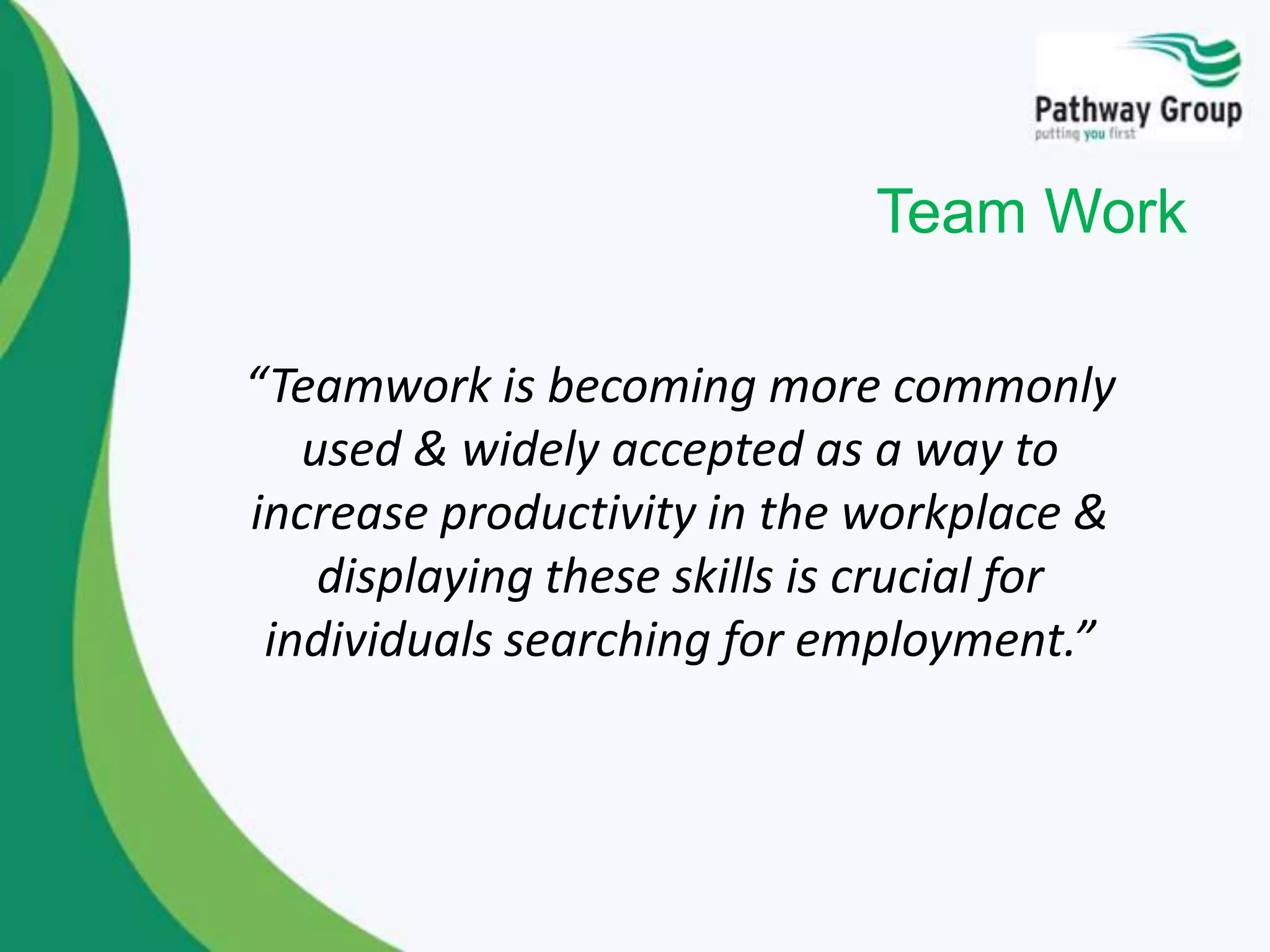 Pathway Group
putting you first

Team Work

“Teamwork is becoming more commonly used & widely accepted as a way to increase productivity in the workplace & displaying these skills is crucial for individuals searching for employment.”